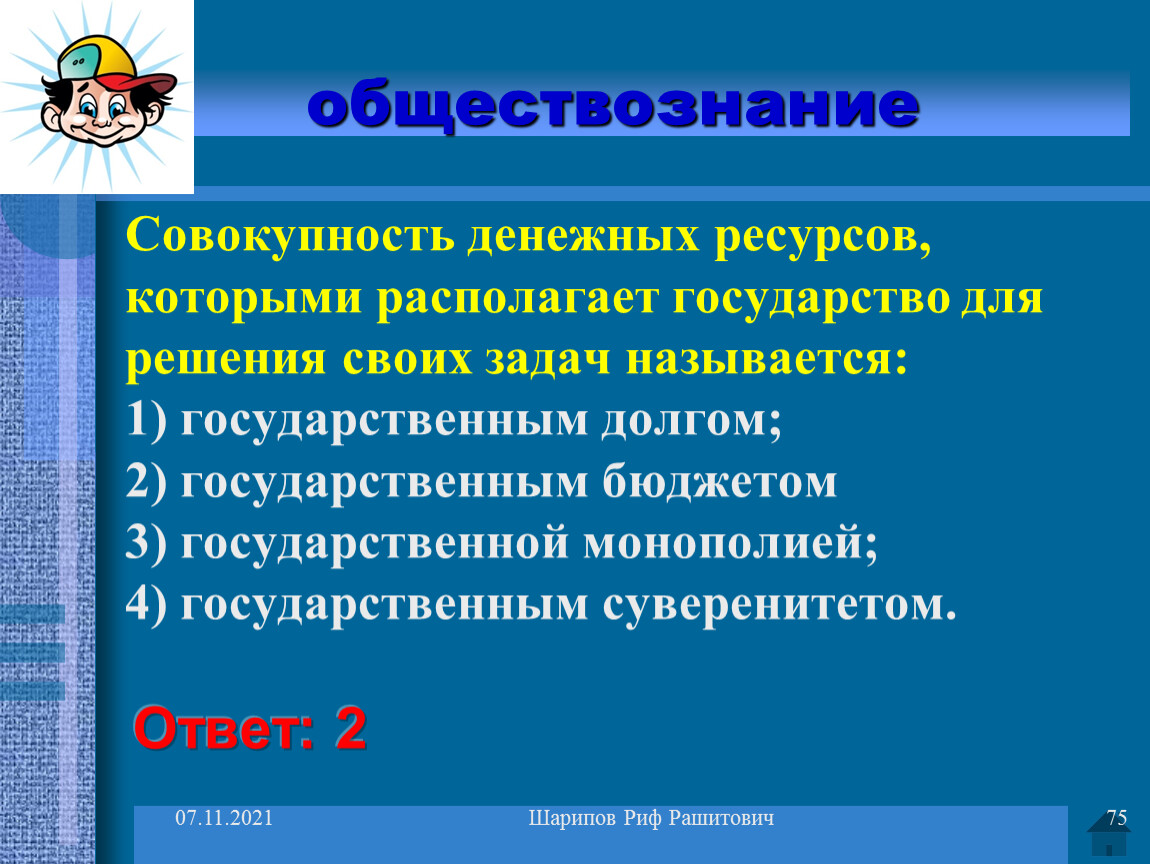 обществознание

Совокупность денежных ресурсов, которыми располагает государство для решения своих задач называется:
1) государственным долгом;
2) государственным бюджетом
3) государственной монополией;
4) государственным суверенитетом.

Ответ: 2

07.11.2021

Шарипов Риф Рашитович

75